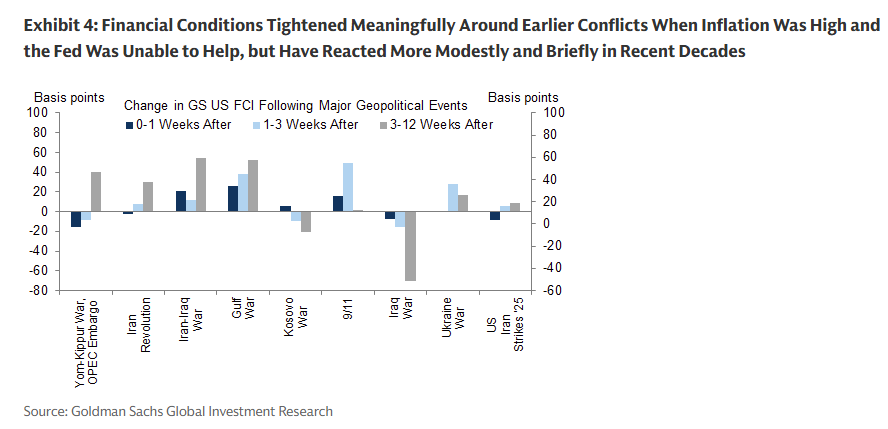 Exhibit 4: Financial Conditions Tightened Meaningfully Around Earlier Conflicts When Inflation Was High and the Fed Was Unable to Help, but Have Reacted More Modestly and Briefly in Recent Decades

Basis points
Change in GS US FCI Following Major Geopolitical Events
Basis points
0-1 Weeks After
1-3 Weeks After
3-12 Weeks After

100
80
60
40
20
0
-20
-40
-60
-80

100
80
60
40
20
0
-20
-40
-60

Yom-Kippur War, OPEC Embargo
Iran Revolution
Iran-Iraq War
Gulf War
Kosovo War
9/11
Iraq War
Ukraine War
US Iran Strikes '25

Source: Goldman Sachs Global Investment Research